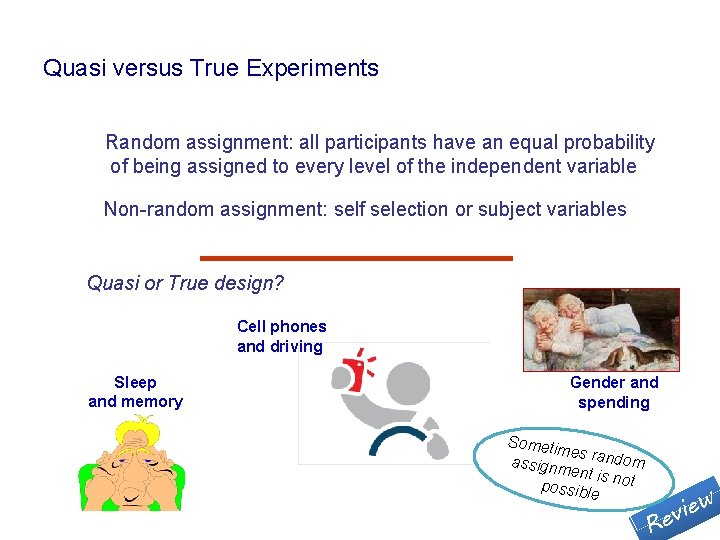 Quasi versus True Experiments

Random assignment: all participants have an equal probability of being assigned to every level of the independent variable

Non-random assignment: self selection or subject variables

Quasi or True design?

Cell phones and driving

Sleep and memory

Gender and spending

Sometimes random assignment is not possible

Review